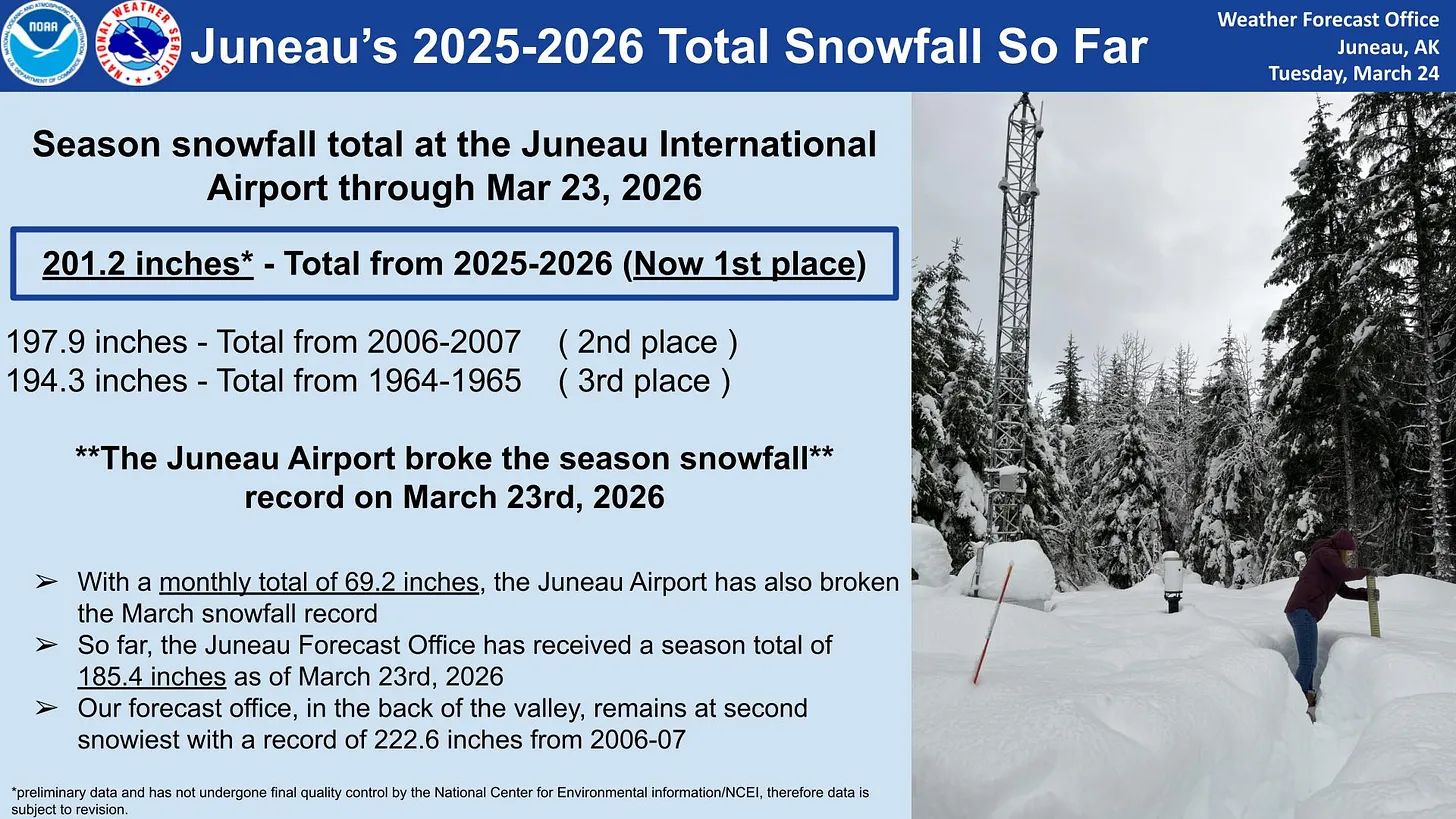 NOAA

NATIONAL WEATHER SERVICE

Juneau's 2025-2026 Total Snowfall So Far

Weather Forecast Office
Juneau, AK
Tuesday, March 24

Season snowfall total at the Juneau International Airport through Mar 23, 2026

201.2 inches* - Total from 2025-2026 (Now 1st place)

197.9 inches - Total from 2006-2007 ( 2nd place )
194.3 inches - Total from 1964-1965 ( 3rd place )

**The Juneau Airport broke the season snowfall** record on March 23rd, 2026

➢ With a monthly total of 69.2 inches, the Juneau Airport has also broken the March snowfall record
➢ So far, the Juneau Forecast Office has received a season total of 185.4 inches as of March 23rd, 2026
➢ Our forecast office, in the back of the valley, remains at second snowiest with a record of 222.6 inches from 2006-07

*preliminary data and has not undergone final quality control by the National Center for Environmental information/NCEI, therefore data is subject to revision.